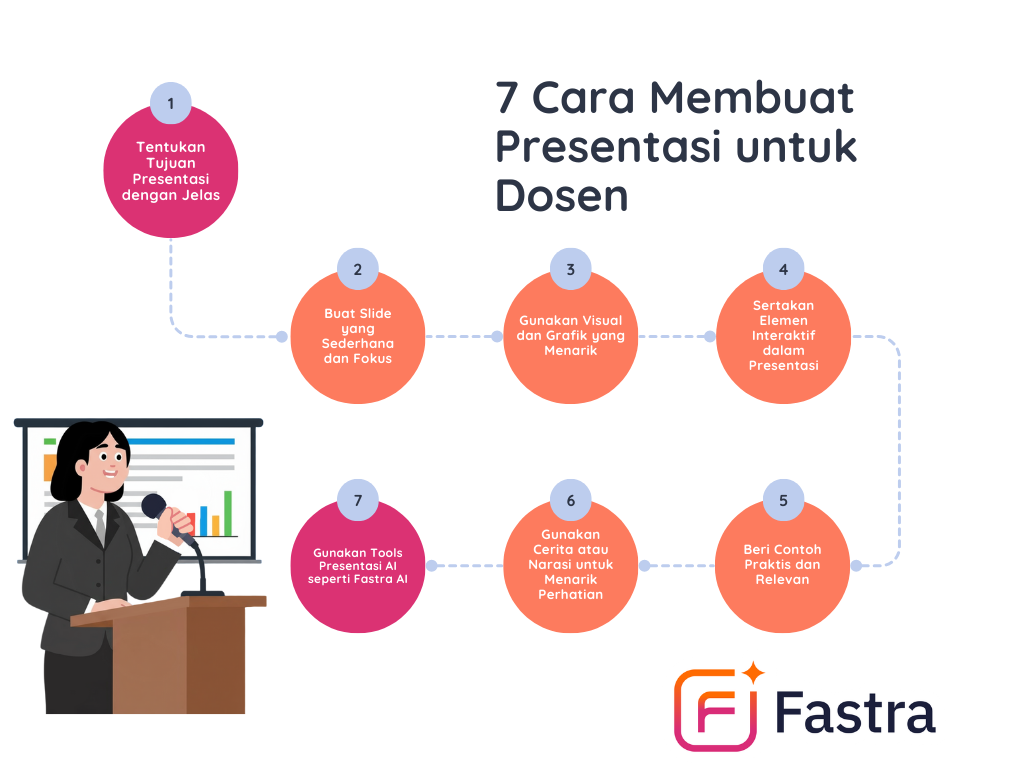 7 Cara Membuat Presentasi untuk Dosen

1
Tentukan Tujuan Presentasi dengan Jelas

2
Buat Slide yang Sederhana dan Fokus

3
Gunakan Visual dan Grafik yang Menarik

4
Sertakan Elemen Interaktif dalam Presentasi

5
Beri Contoh Praktis dan Relevan

6
Gunakan Cerita atau Narasi untuk Menarik Perhatian

7
Gunakan Tools Presentasi AI seperti Fastra AI

Fastra